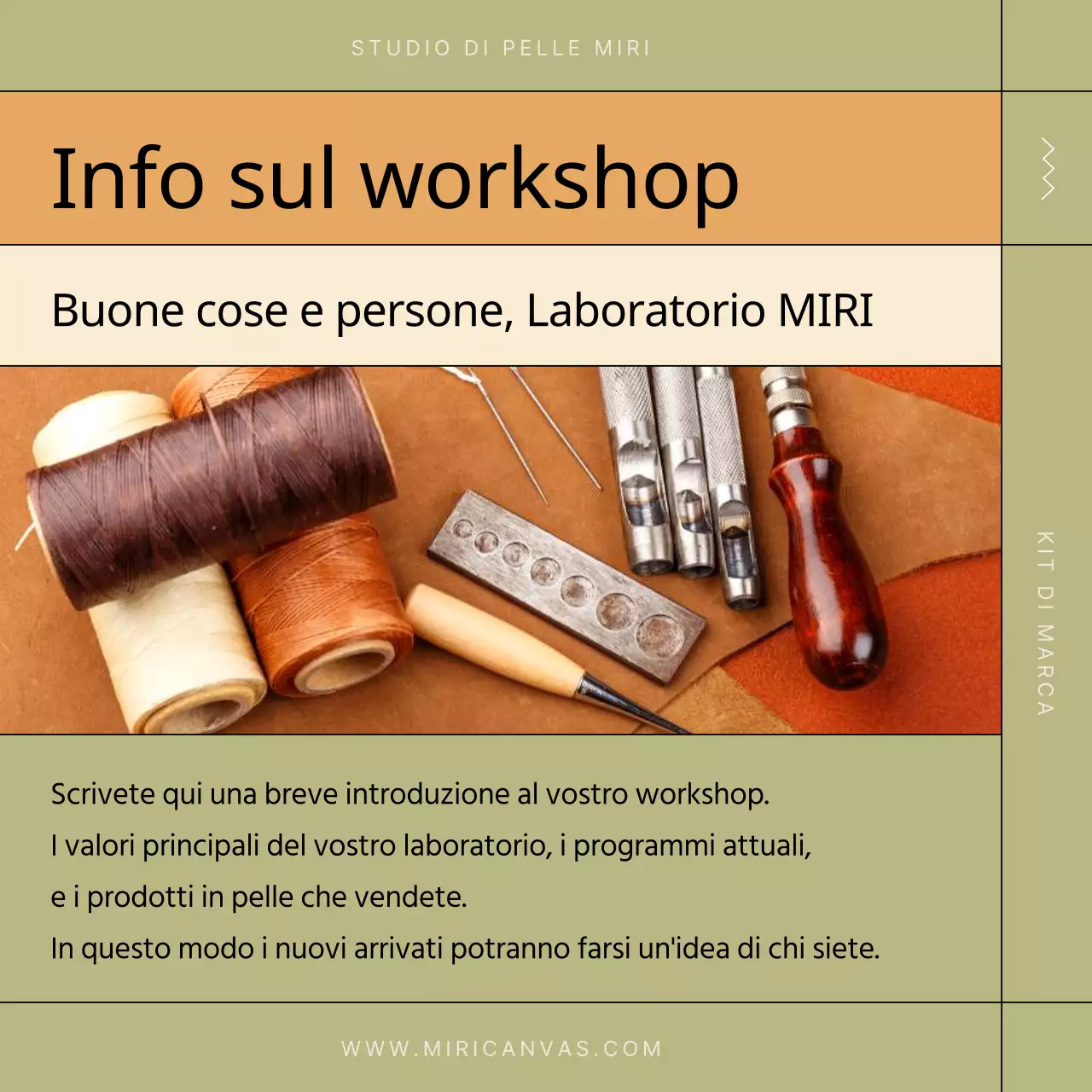 STUDIO DI PELLE MIRI

Info sul workshop

Buone cose e persone, Laboratorio MIRI

KIT DI MARCA

Scrivete qui una breve introduzione al vostro workshop.
I valori principali del vostro laboratorio, i programmi attuali,
e i prodotti in pelle che vendete.
In questo modo i nuovi arrivati potranno farsi un'idea di chi siete.

WWW.MIRICANVAS.COM